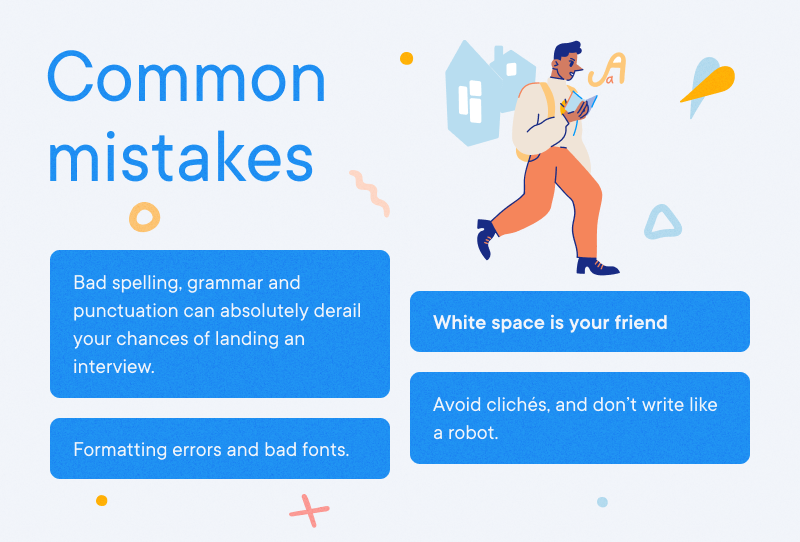 Common mistakes

Bad spelling, grammar and punctuation can absolutely derail your chances of landing an interview.

Formatting errors and bad fonts.

White space is your friend

Avoid clichés, and don't write like a robot.